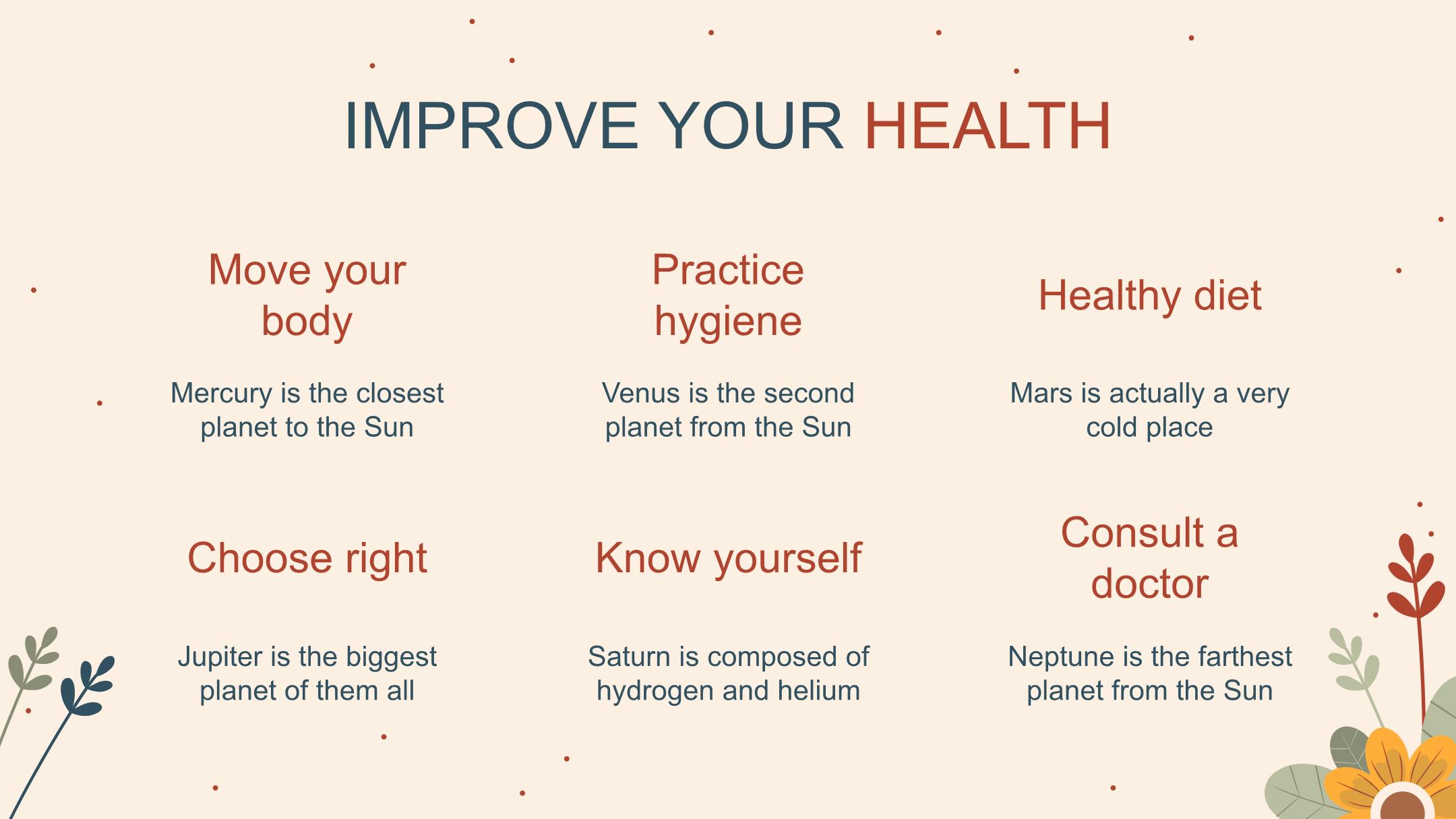 IMPROVE YOUR HEALTH

Move your body

Mercury is the closest planet to the Sun

Practice hygiene

Venus is the second planet from the Sun

Healthy diet

Mars is actually a very cold place

Choose right

Jupiter is the biggest planet of them all

Know yourself

Saturn is composed of hydrogen and helium

Consult a doctor

Neptune is the farthest planet from the Sun